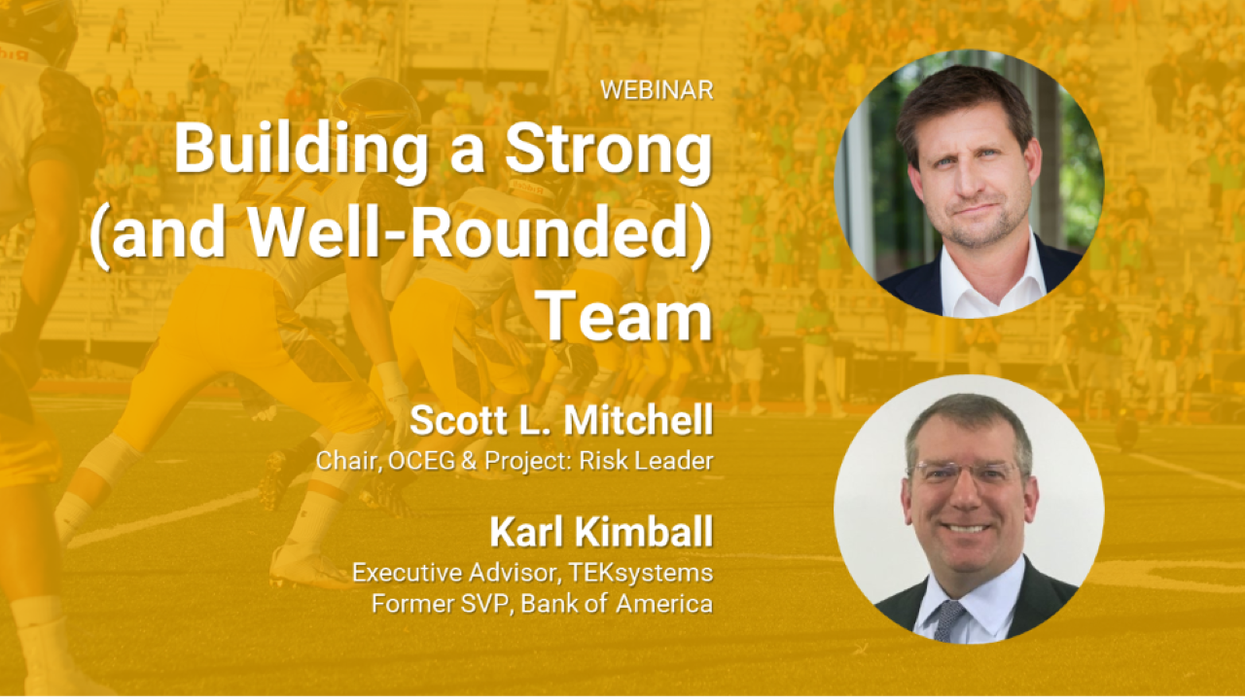 WEBINAR

Building a Strong (and Well-Rounded) Team

Scott L. Mitchell
Chair, OCEG & Project: Risk Leader

Karl Kimball
Executive Advisor, TEKsystems
Former SVP, Bank of America